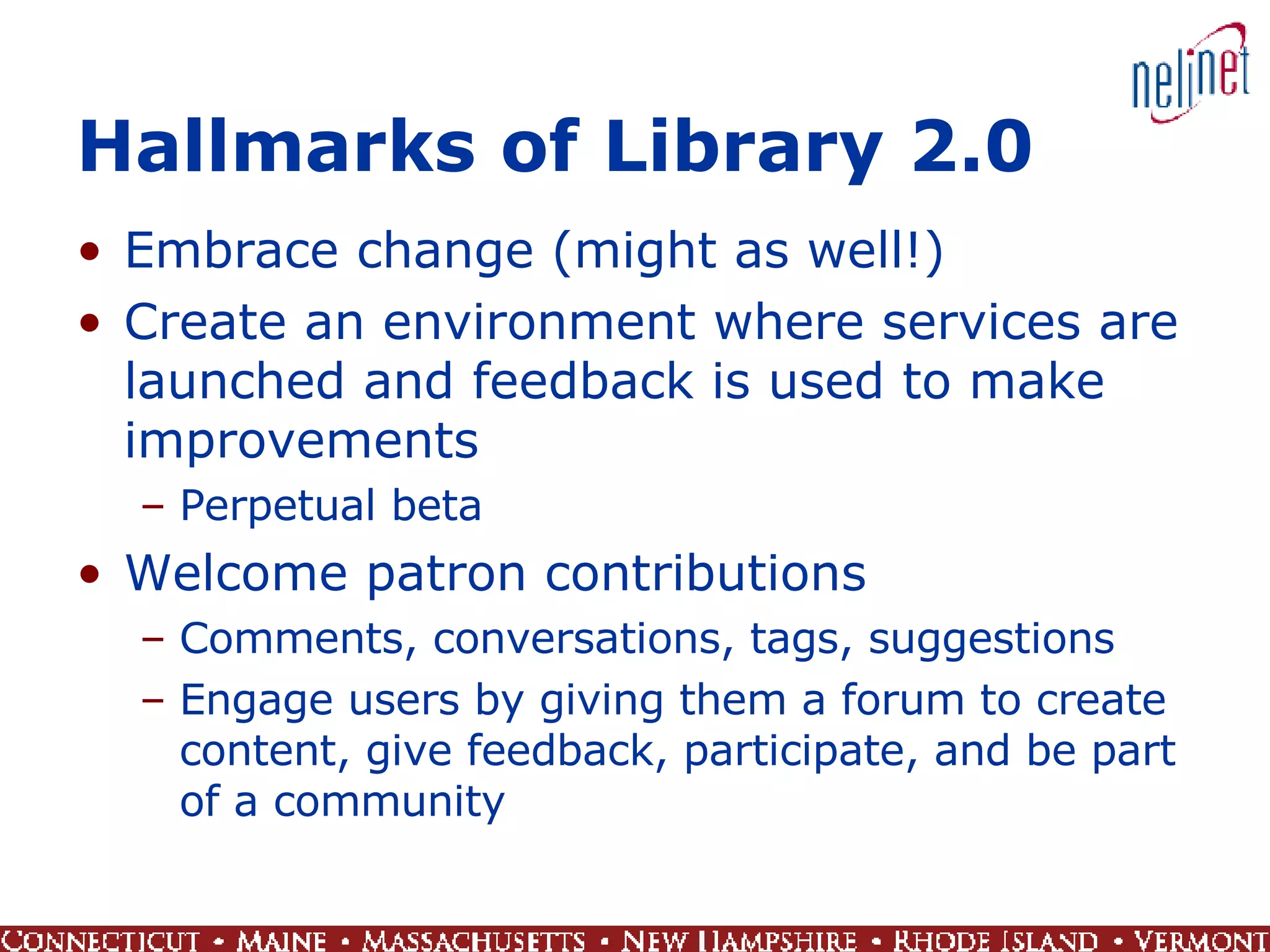 nelinet

Hallmarks of Library 2.0

• Embrace change (might as well!)
• Create an environment where services are launched and feedback is used to make improvements
– Perpetual beta
• Welcome patron contributions
– Comments, conversations, tags, suggestions
– Engage users by giving them a forum to create content, give feedback, participate, and be part of a community

CONNECTICUT • MAINE • MASSACHUSETTS • NEW HAMPSHIRE • RHODE ISLAND • VERMONT